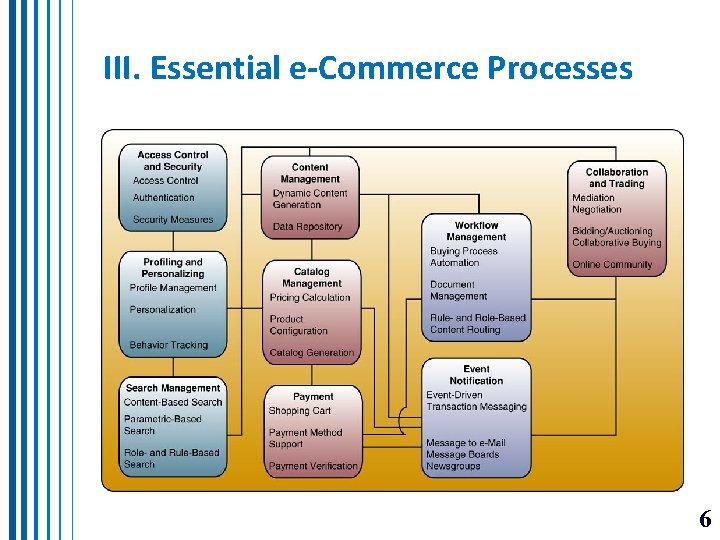 III. Essential e-Commerce Processes

Access Control and Security
Access Control
Authentication
Security Measures

Profiling and Personalizing
Profile Management
Personalization
Behavior Tracking

Search Management
Content-Based Search
Parametric-Based Search
Role- and Rule-Based Search

Content Management
Dynamic Content Generation
Data Repository

Catalog Management
Pricing Calculation
Product Configuration
Catalog Generation

Payment
Shopping Cart
Payment Method Support
Payment Verification

Workflow Management
Buying Process Automation
Document Management
Rule- and Role-Based Content Routing

Event Notification
Event-Driven Transaction Messaging
Message to e-Mail
Message Boards
Newsgroups

Collaboration and Trading
Mediation
Negotiation
Bidding/Auctioning
Collaborative Buying
Online Community

6